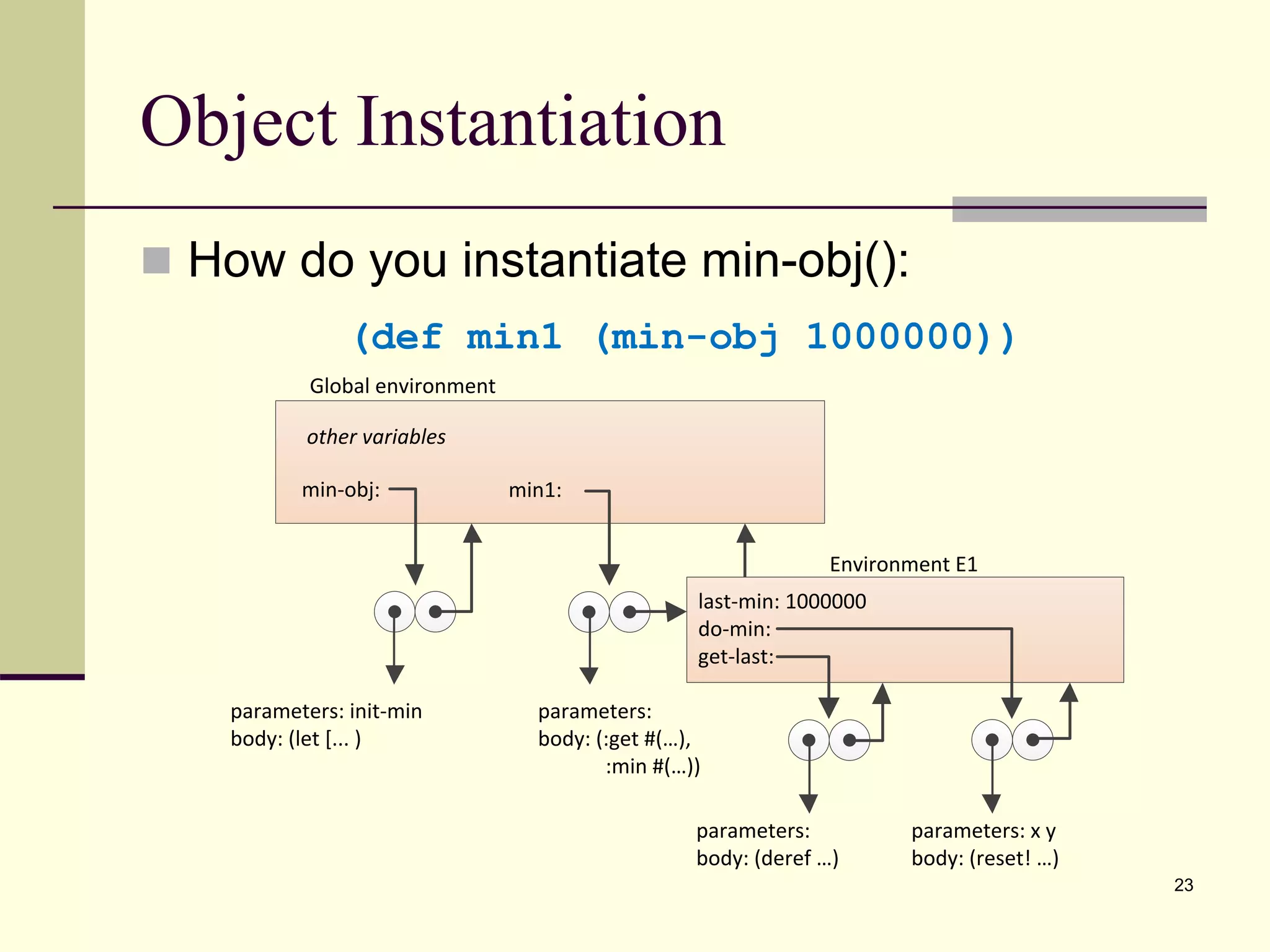 Object Instantiation

How do you instantiate min-obj():

(def min1 (min-obj 1000000))

Global environment

other variables

min-obj:

min1:

Environment E1

last-min: 1000000
do-min:
get-last:

parameters: init-min
body: (let [... )

parameters:
body: (:get #(…),
:min #(…))

parameters:
body: (deref …)

parameters: x y
body: (reset! …)

23